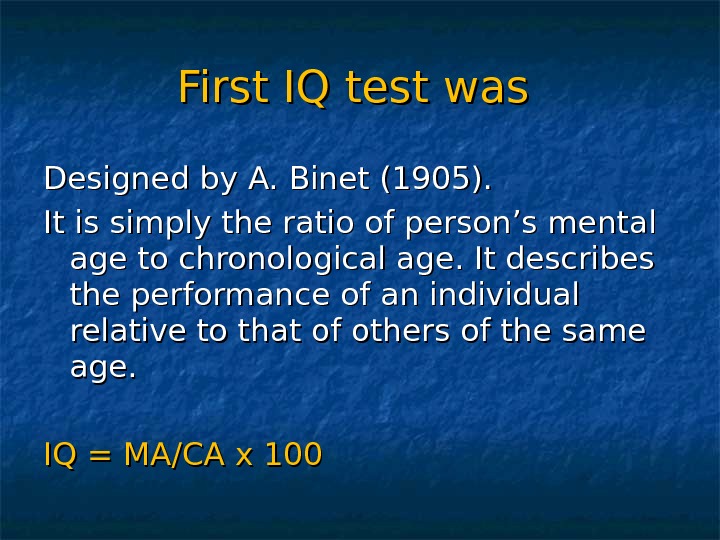 First IQ test was

Designed by A. Binet (1905).

It is simply the ratio of person’s mental age to chronological age. It describes the performance of an individual relative to that of others of the same age.

IQ = MA/CA x 100